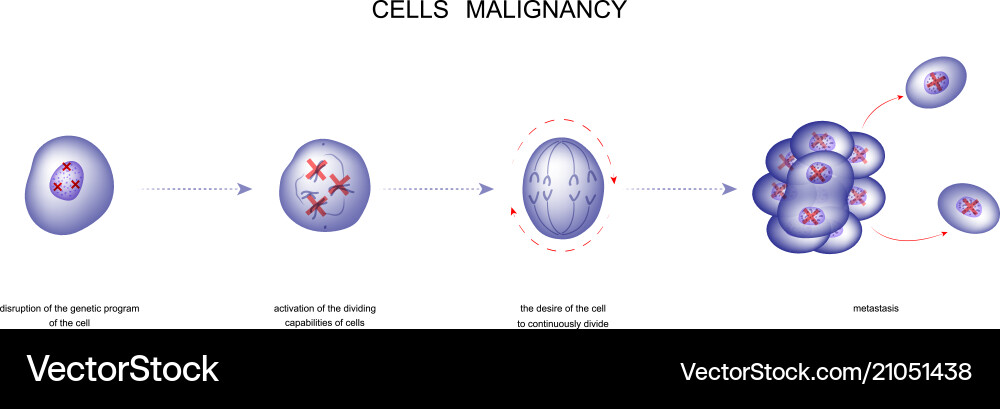 CELLS MALIGNANCY

disruption of the genetic program of the cell

activation of the dividing capabilities of cells

the desire of the cell to continuously divide

metastasis

VectorStock

VectorStock.com/21051438